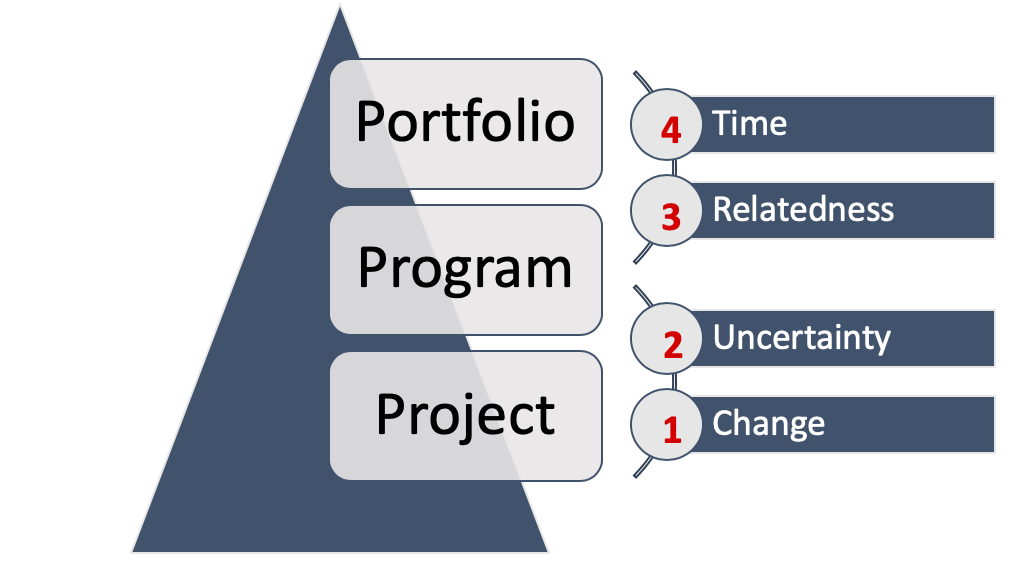 Portfolio

Program

Project

4 Time

3 Relatedness

2 Uncertainty

1 Change